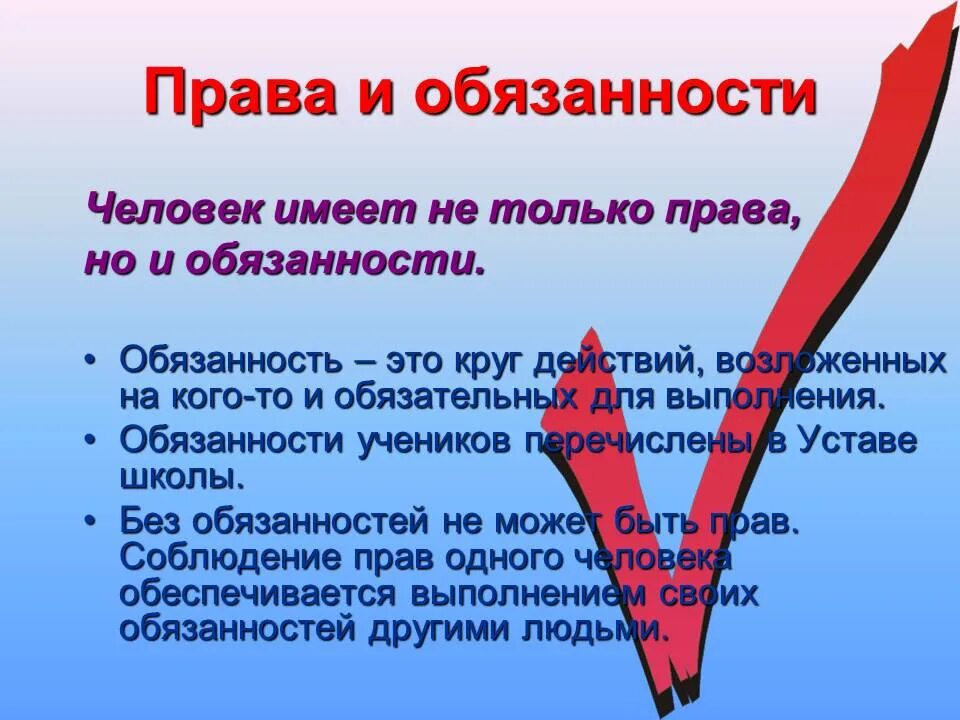 Права и обязанности

Человек имеет не только права, но и обязанности.

• Обязанность – это круг действий, возложенных на кого-то и обязательных для выполнения.
• Обязанности учеников перечислены в Уставе школы.
• Без обязанностей не может быть прав. Соблюдение прав одного человека обеспечивается выполнением своих обязанностей другими людьми.